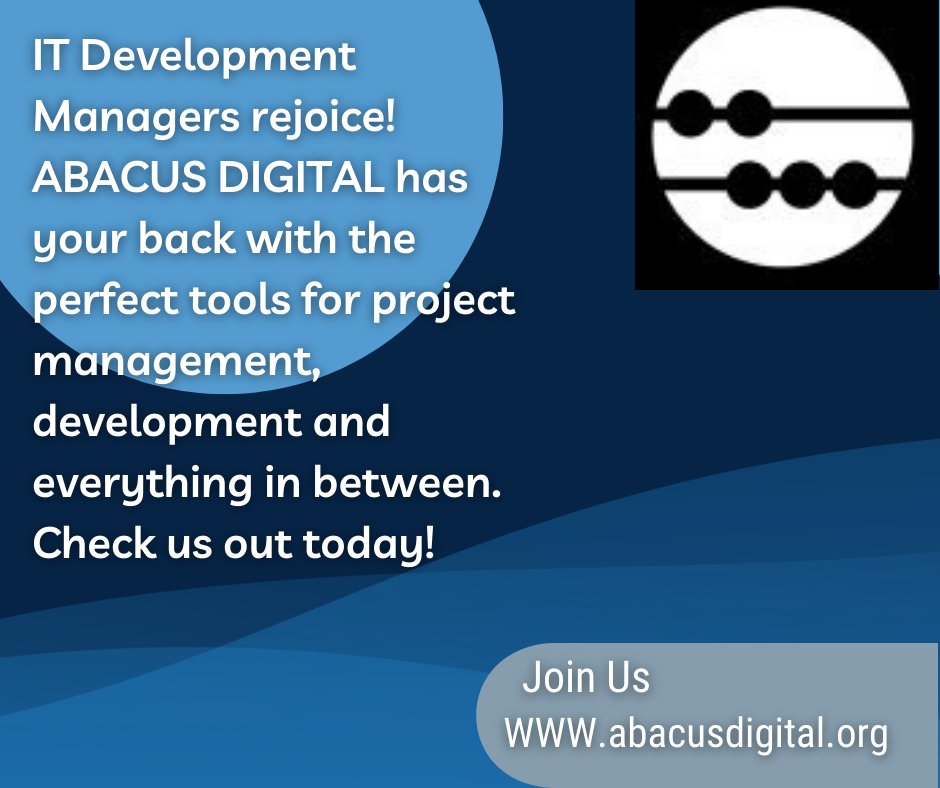 IT Development Managers rejoice! ABACUS DIGITAL has your back with the perfect tools for project management, development and everything in between. Check us out today!

Join Us
WWW.abacusdigital.org